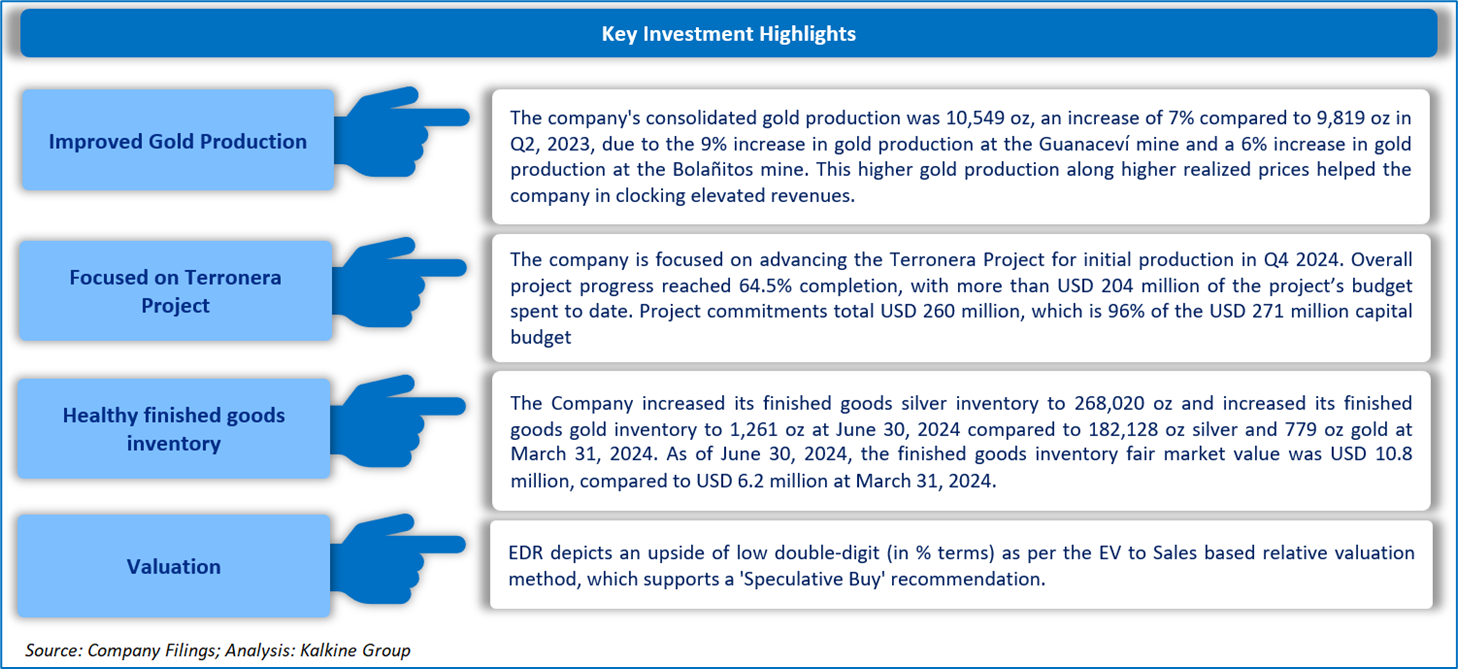 Key Investment Highlights

Improved Gold Production

The company's consolidated gold production was 10,549 oz, an increase of 7% compared to 9,819 oz in Q2, 2023, due to the 9% increase in gold production at the Guanaceví mine and a 6% increase in gold production at the Bolañitos mine. This higher gold production along higher realized prices helped the company in clocking elevated revenues.

Focused on Terronera Project

The company is focused on advancing the Terronera Project for initial production in Q4 2024. Overall project progress reached 64.5% completion, with more than USD 204 million of the project's budget spent to date. Project commitments total USD 260 million, which is 96% of the USD 271 million capital budget

Healthy finished goods inventory

The Company increased its finished goods silver inventory to 268,020 oz and increased its finished goods gold inventory to 1,261 oz at June 30, 2024 compared to 182,128 oz silver and 779 oz gold at March 31, 2024. As of June 30, 2024, the finished goods inventory fair market value was USD 10.8 million, compared to USD 6.2 million at March 31, 2024.

Valuation

EDR depicts an upside of low double-digit (in % terms) as per the EV to Sales based relative valuation method, which supports a 'Speculative Buy' recommendation.

Source: Company Filings; Analysis: Kalkine Group